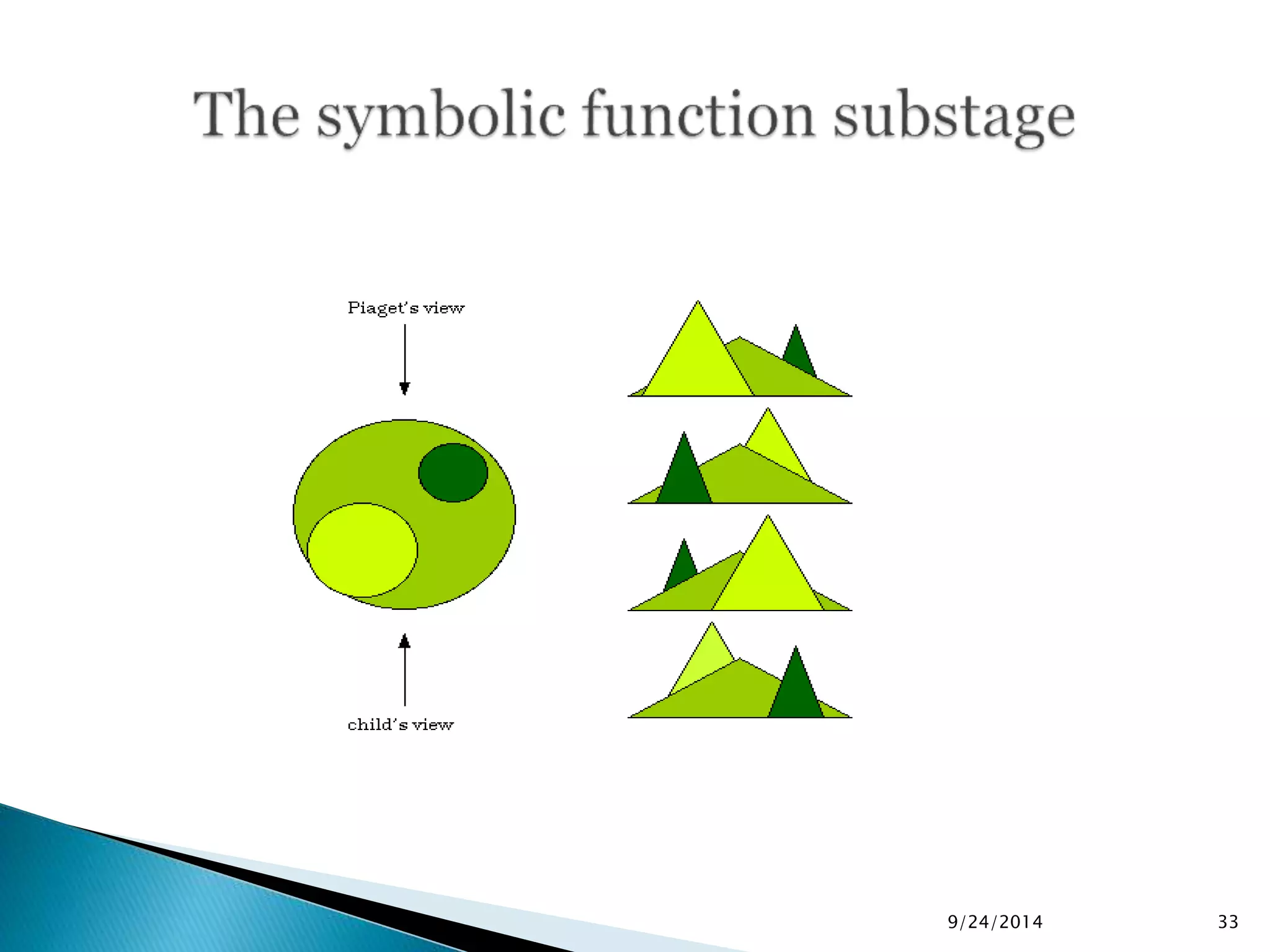 The symbolic function substage

Piaget's view

child's view

9/24/2014

33